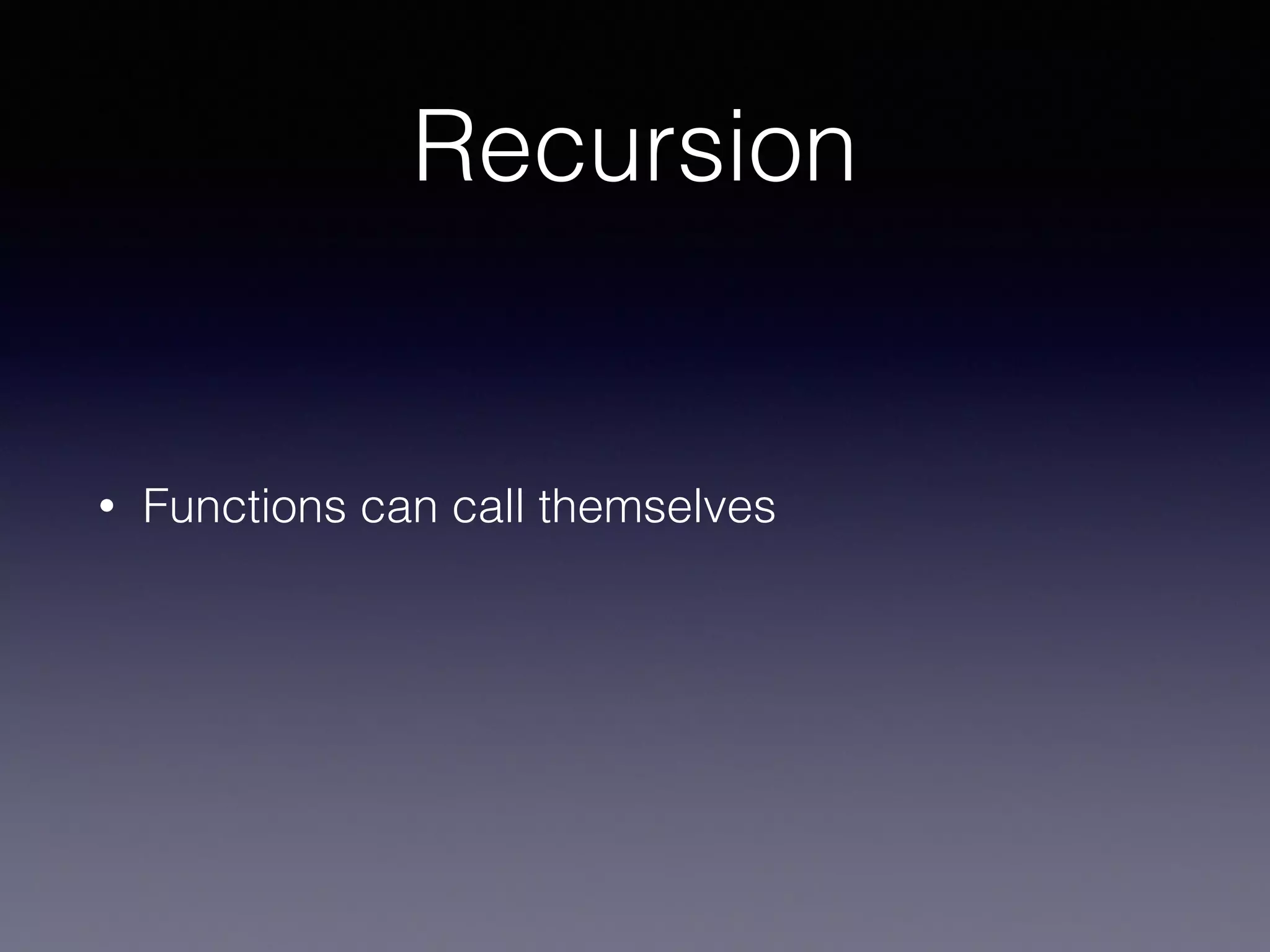 Recursion

• Functions can call themselves